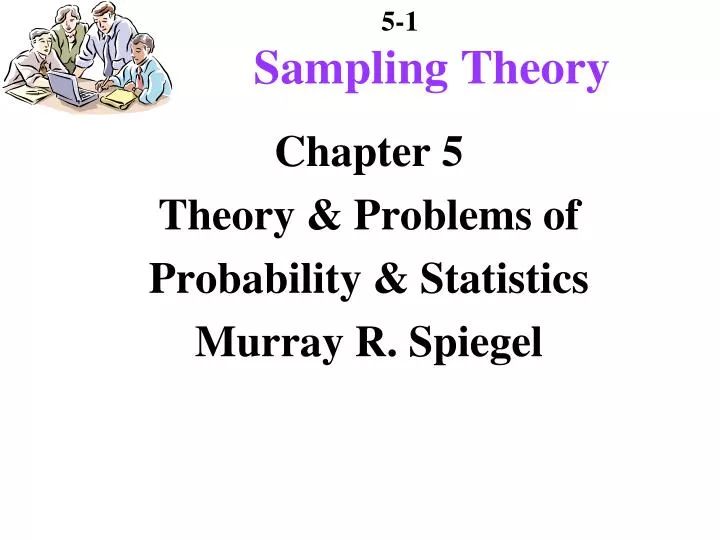 5-1

Sampling Theory

Chapter 5
Theory & Problems of
Probability & Statistics
Murray R. Spiegel